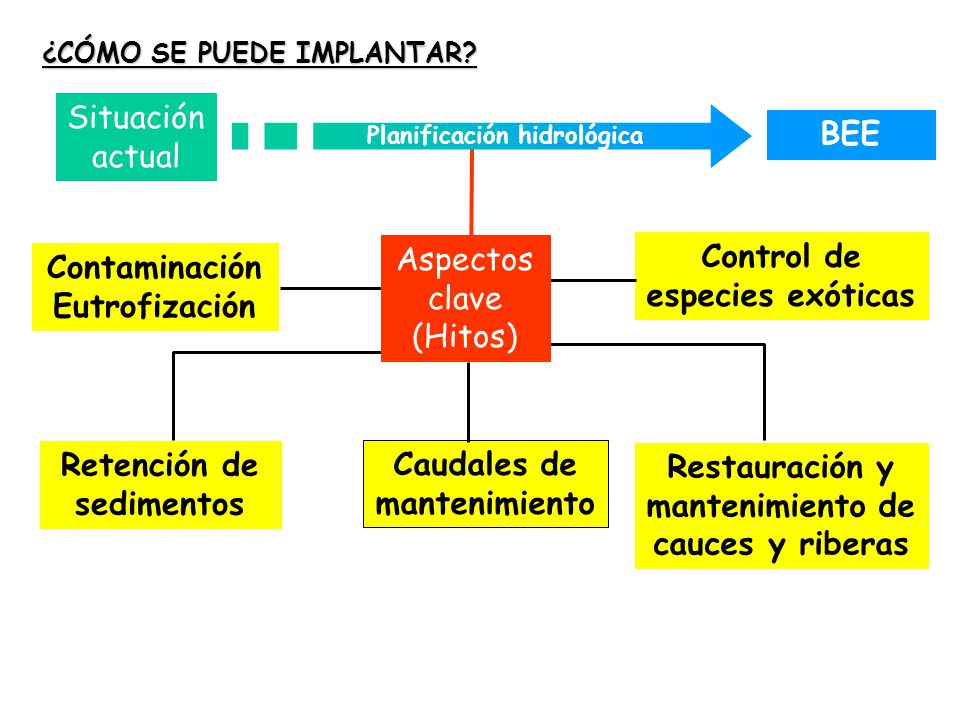 ¿CÓMO SE PUEDE IMPLANTAR?

Situación actual

Planificación hidrológica

BEE

Contaminación Eutrofización

Aspectos clave (Hitos)

Control de especies exóticas

Retención de sedimentos

Caudales de mantenimiento

Restauración y mantenimiento de cauces y riberas